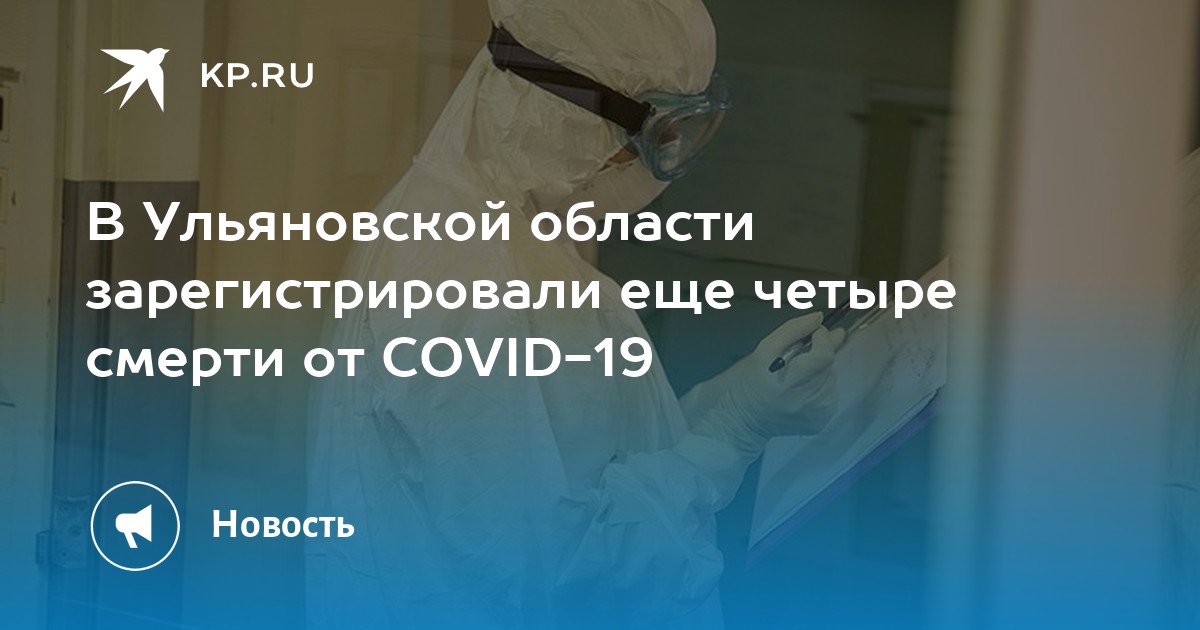 KP.RU

В Ульяновской области зарегистрировали еще четыре смерти от COVID-19

Новость